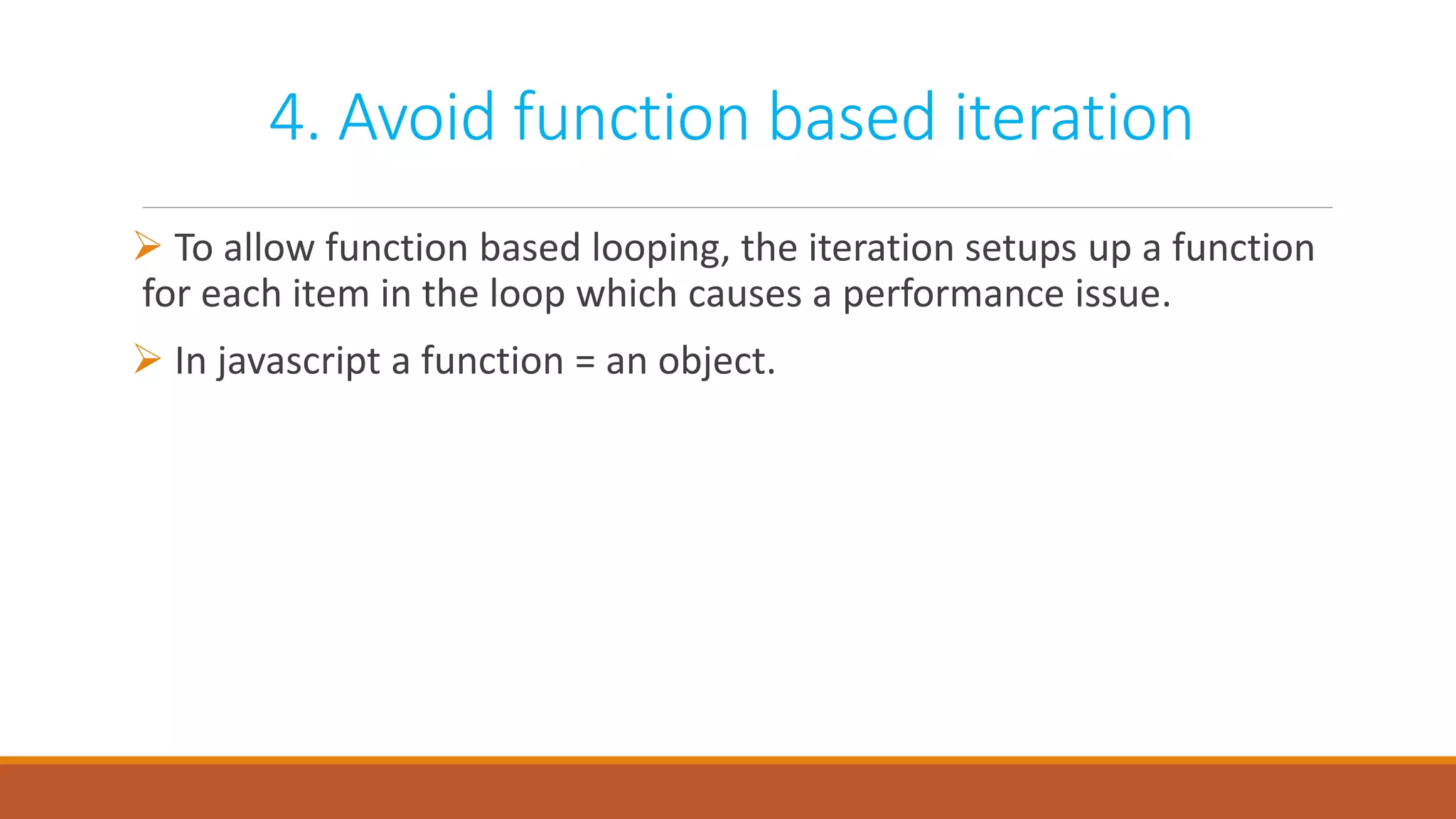 4. Avoid function based iteration

➢ To allow function based looping, the iteration setups up a function for each item in the loop which causes a performance issue.

➢ In javascript a function = an object.